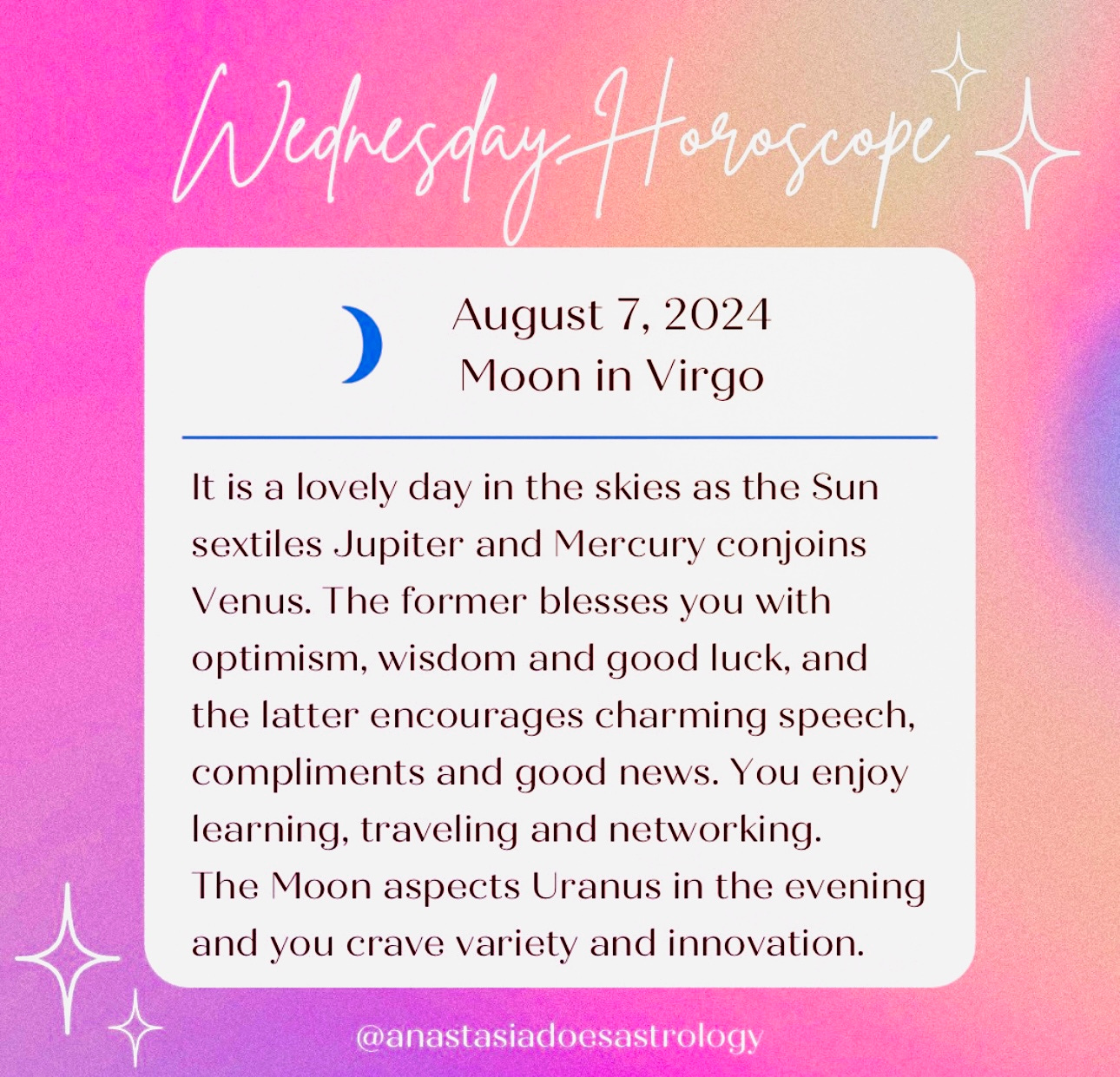 Wednesday Horoscope

August 7, 2024
Moon in Virgo

It is a lovely day in the skies as the Sun sextiles Jupiter and Mercury conjoins Venus. The former blesses you with optimism, wisdom and good luck, and the latter encourages charming speech, compliments and good news. You enjoy learning, traveling and networking.
The Moon aspects Uranus in the evening and you crave variety and innovation.

@anastasiadoesastrology